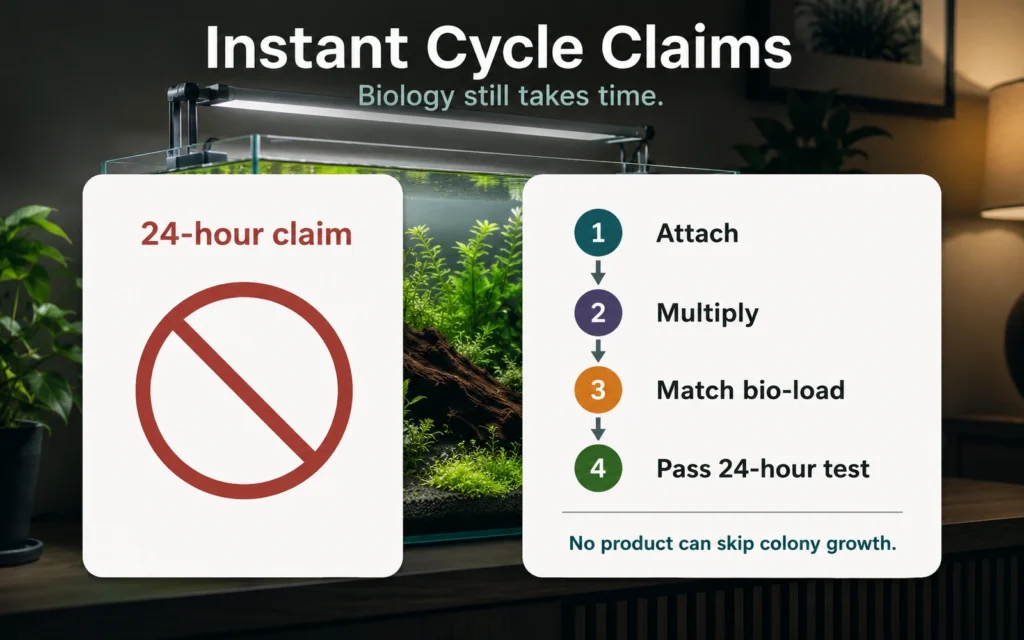 Instant Cycle Claims

Biology still takes time.

24-hour claim

1 Attach

2 Multiply

3 Match bio-load

4 Pass 24-hour test

No product can skip colony growth.